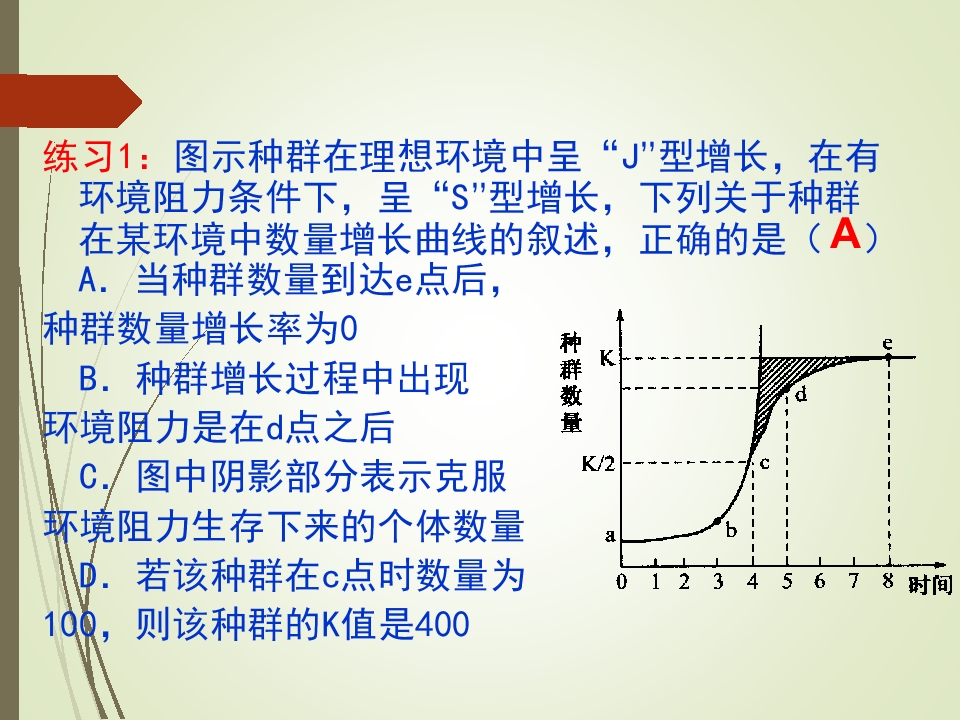 练习1：图示种群在理想环境中呈“J”型增长，在有环境阻力条件下，呈“S”型增长，下列关于种群在某环境中数量增长曲线的叙述，正确的是（ A ）

A．当种群数量到达e点后，种群数量增长率为0

B．种群增长过程中出现环境阻力是在d点之后

C．图中阴影部分表示克服环境阻力生存下来的个体数量

D．若该种群在c点时数量为100，则该种群的K值是400

种群数量

K

K/2

a

b

c

d

e

0 1 2 3 4 5 6 7 8 时间